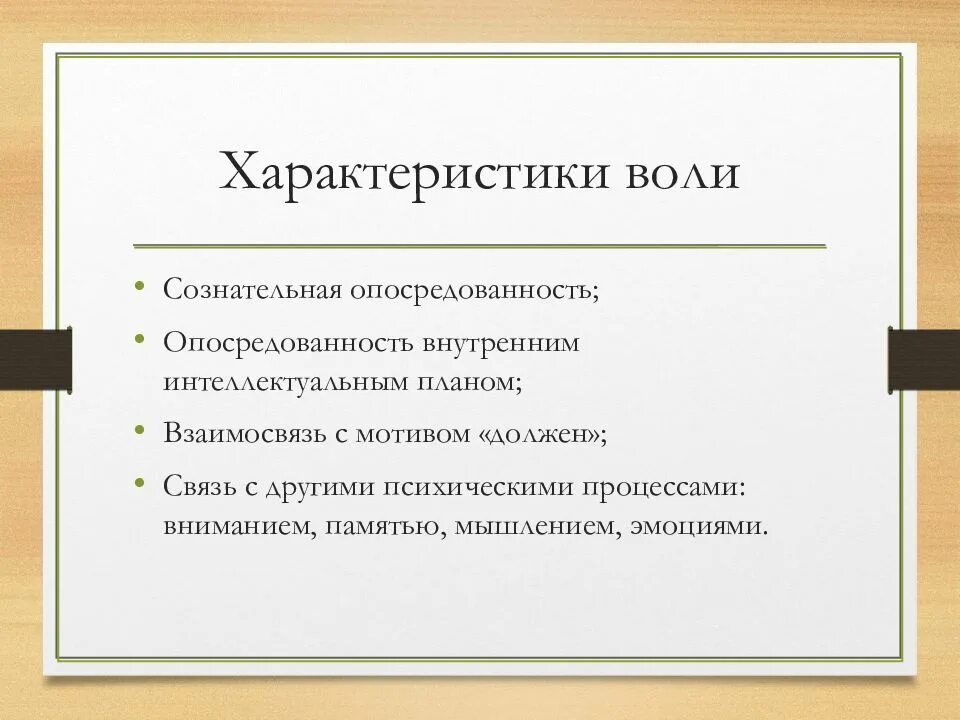 Характеристики воли

• Сознательная опосредованность;
• Опосредованность внутренним интеллектуальным планом;
• Взаимосвязь с мотивом «должен»;
• Связь с другими психическими процессами: вниманием, памятью, мышлением, эмоциями.